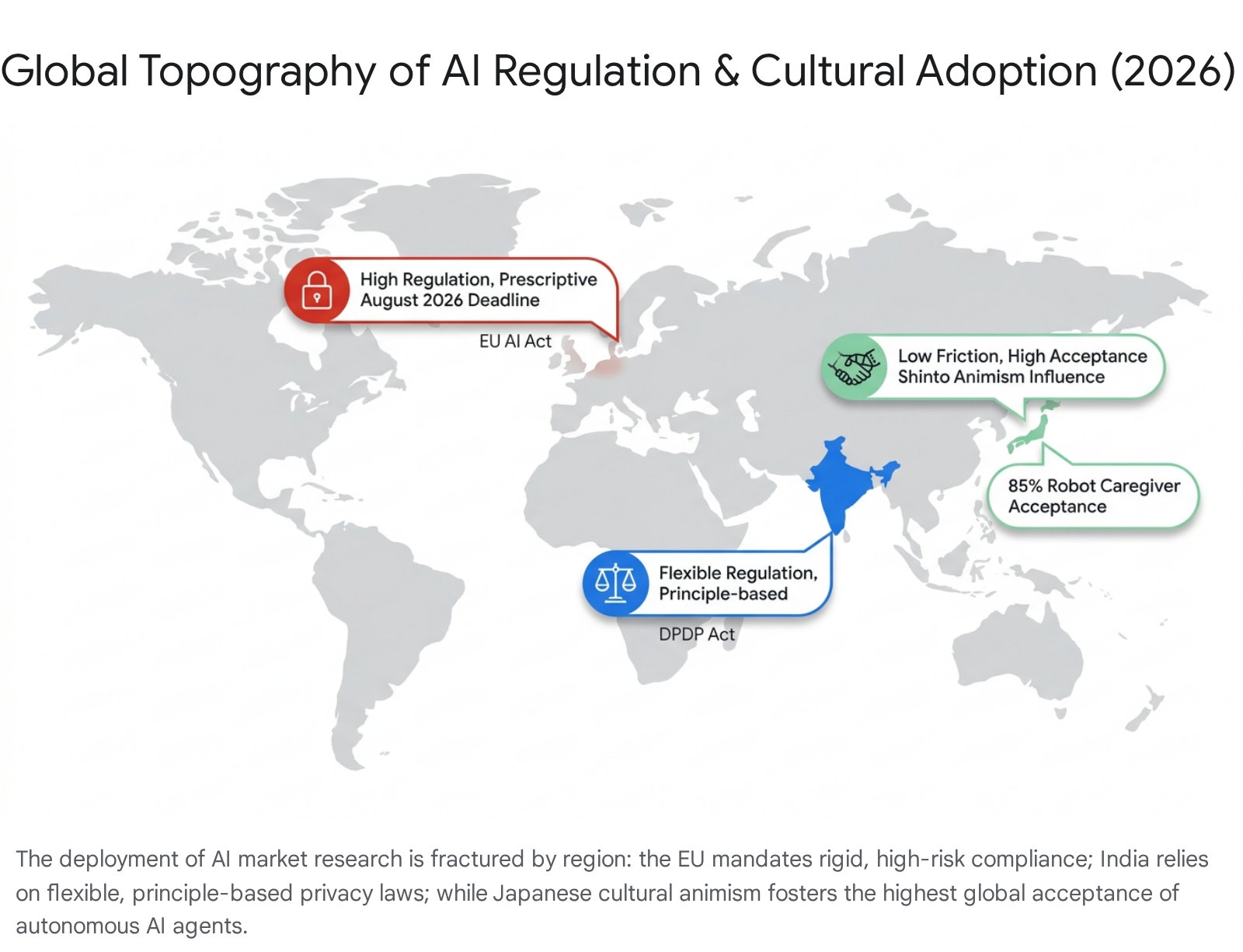 Global Topography of AI Regulation & Cultural Adoption (2026)

High Regulation, Prescriptive
August 2026 Deadline

EU AI Act

Low Friction, High Acceptance
Shinto Animism Influence

85% Robot Caregiver Acceptance

Flexible Regulation, Principle-based

DPDP Act

The deployment of AI market research is fractured by region: the EU mandates rigid, high-risk compliance; India relies on flexible, principle-based privacy laws; while Japanese cultural animism fosters the highest global acceptance of autonomous AI agents.